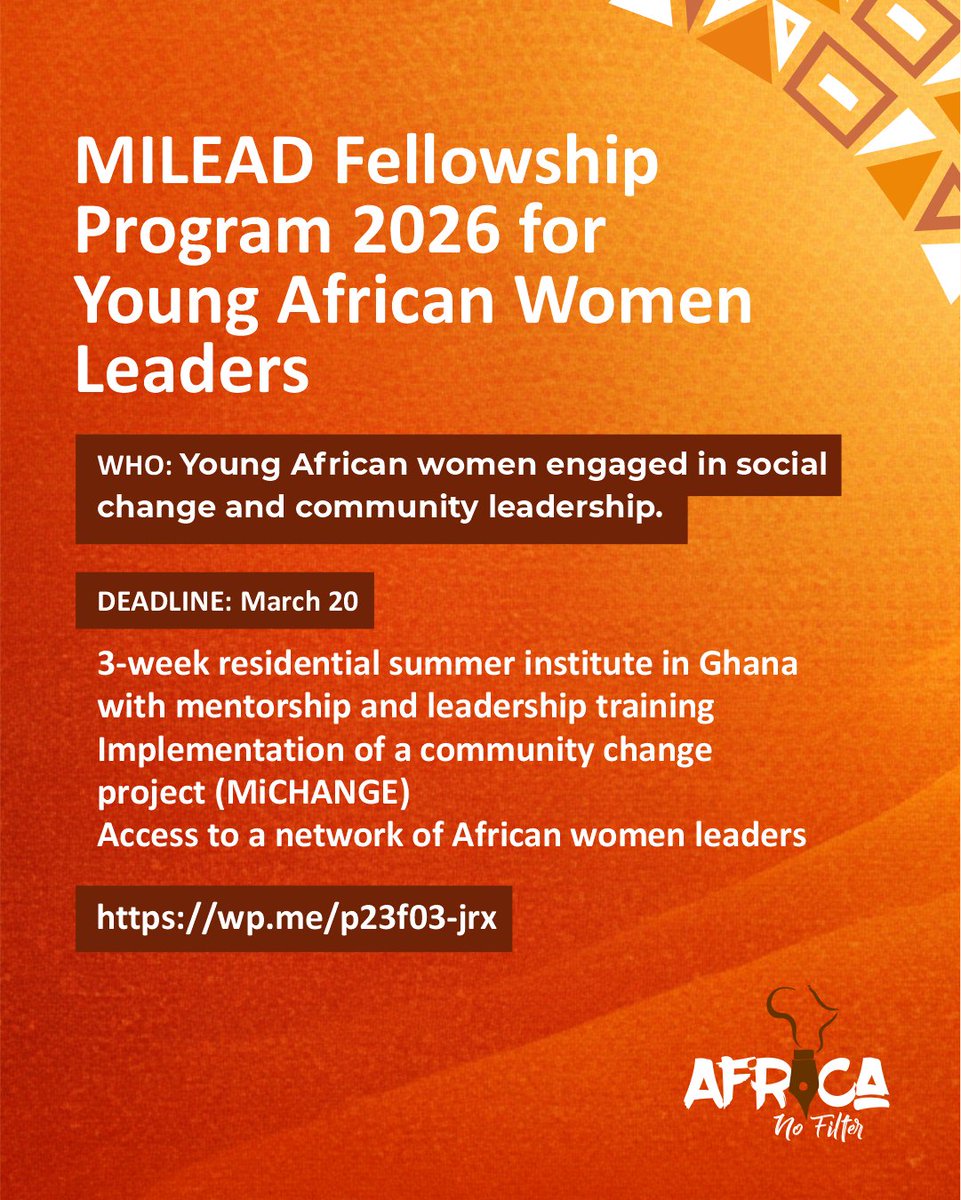 MILEAD Fellowship Program 2026 for Young African Women Leaders

WHO: Young African women engaged in social change and community leadership.

DEADLINE: March 20

3-week residential summer institute in Ghana with mentorship and leadership training
Implementation of a community change project (MiCHANGE)
Access to a network of African women leaders

https://wp.me/p23f03-jrx

AFRICA
No Filter